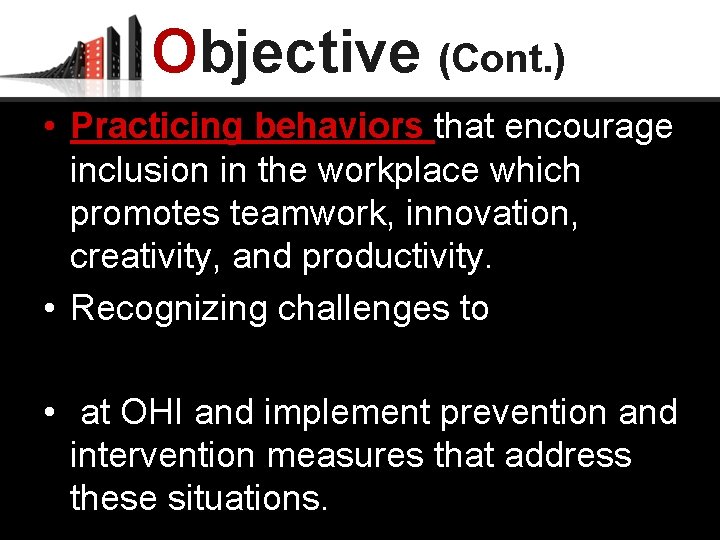 Objective (Cont.)

• Practicing behaviors that encourage inclusion in the workplace which promotes teamwork, innovation, creativity, and productivity.

• Recognizing challenges to

• at OHI and implement prevention and intervention measures that address these situations.